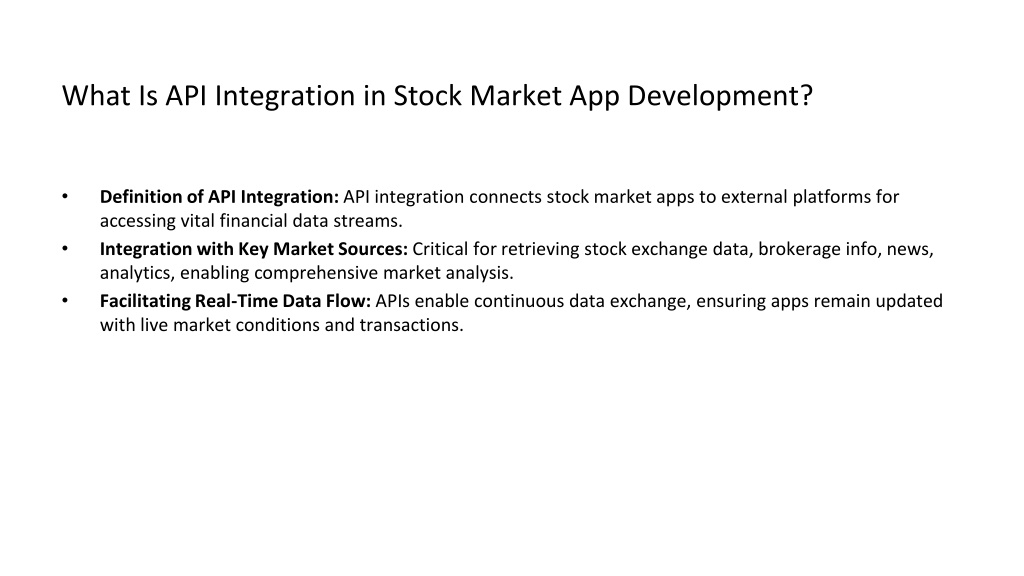 What Is API Integration in Stock Market App Development?

• Definition of API Integration: API integration connects stock market apps to external platforms for accessing vital financial data streams.
• Integration with Key Market Sources: Critical for retrieving stock exchange data, brokerage info, news, analytics, enabling comprehensive market analysis.
• Facilitating Real-Time Data Flow: APIs enable continuous data exchange, ensuring apps remain updated with live market conditions and transactions.